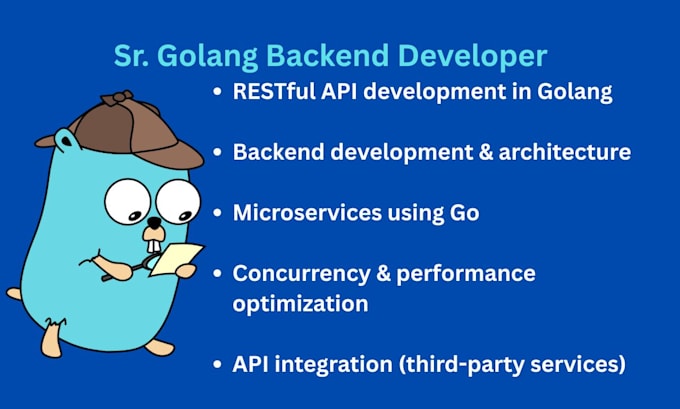 Sr. Golang Backend Developer

• RESTful API development in Golang

• Backend development & architecture

• Microservices using Go

• Concurrency & performance optimization

• API integration (third-party services)